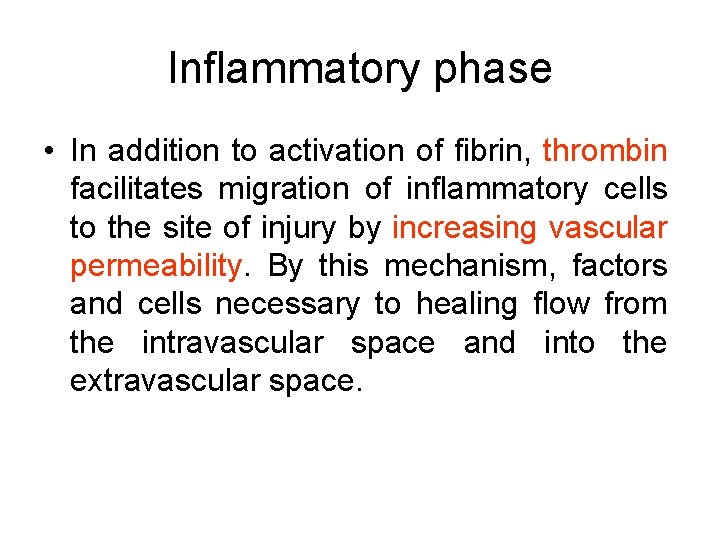 Inflammatory phase

• In addition to activation of fibrin, thrombin facilitates migration of inflammatory cells to the site of injury by increasing vascular permeability. By this mechanism, factors and cells necessary to healing flow from the intravascular space and into the extravascular space.